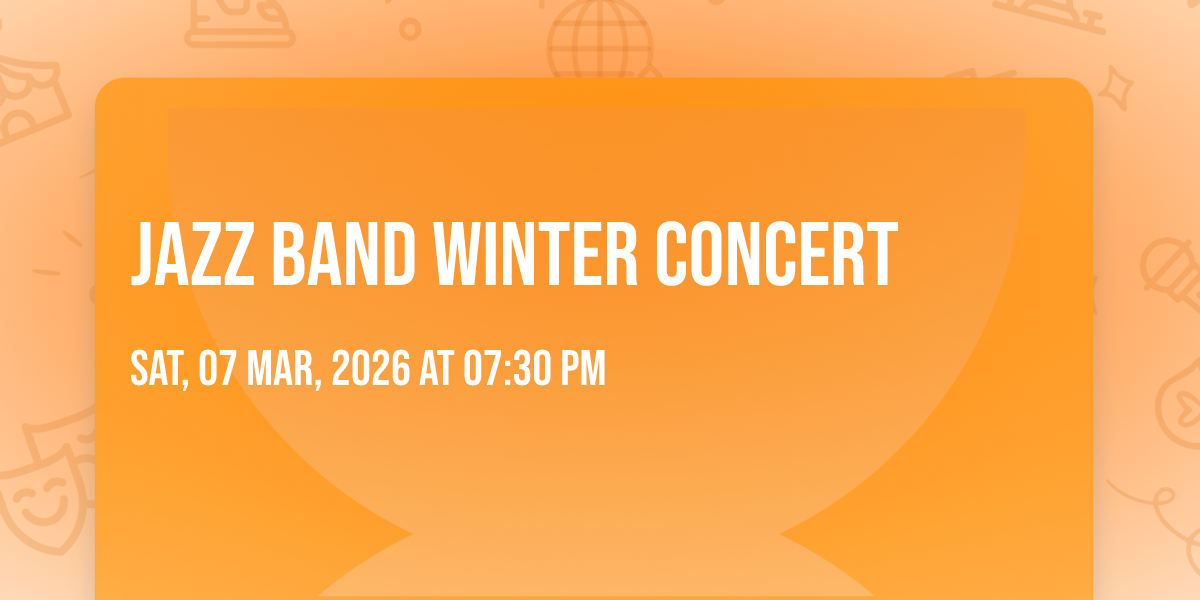 JAZZ BAND WINTER CONCERT

SAT, 07 MAR, 2026 AT 07:30 PM